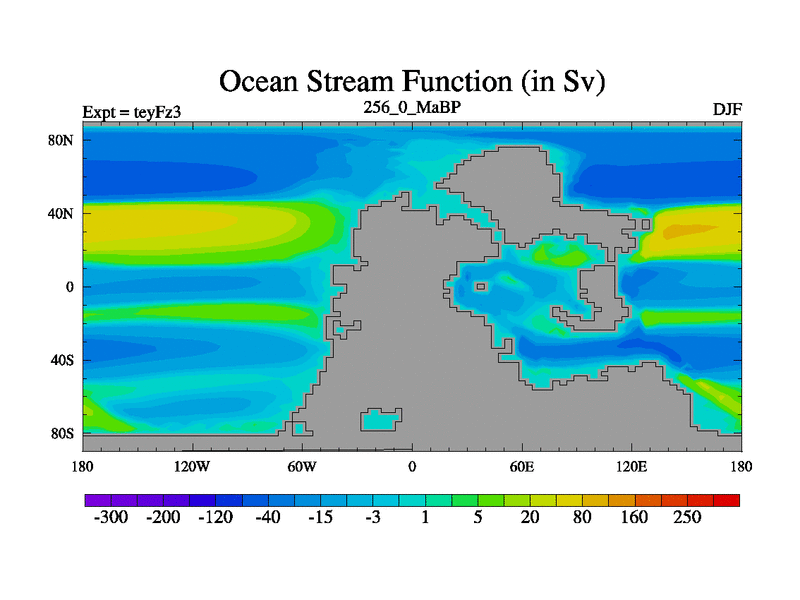 Ocean Stream Function (in Sv)

Expt = teyFz3

256_0_MaBP

DJF

80N
40N
0
40S
80S

180 120W 60W 0 60E 120E 180

-300 -200 -120 -40 -15 -3 1 5 20 80 160 250